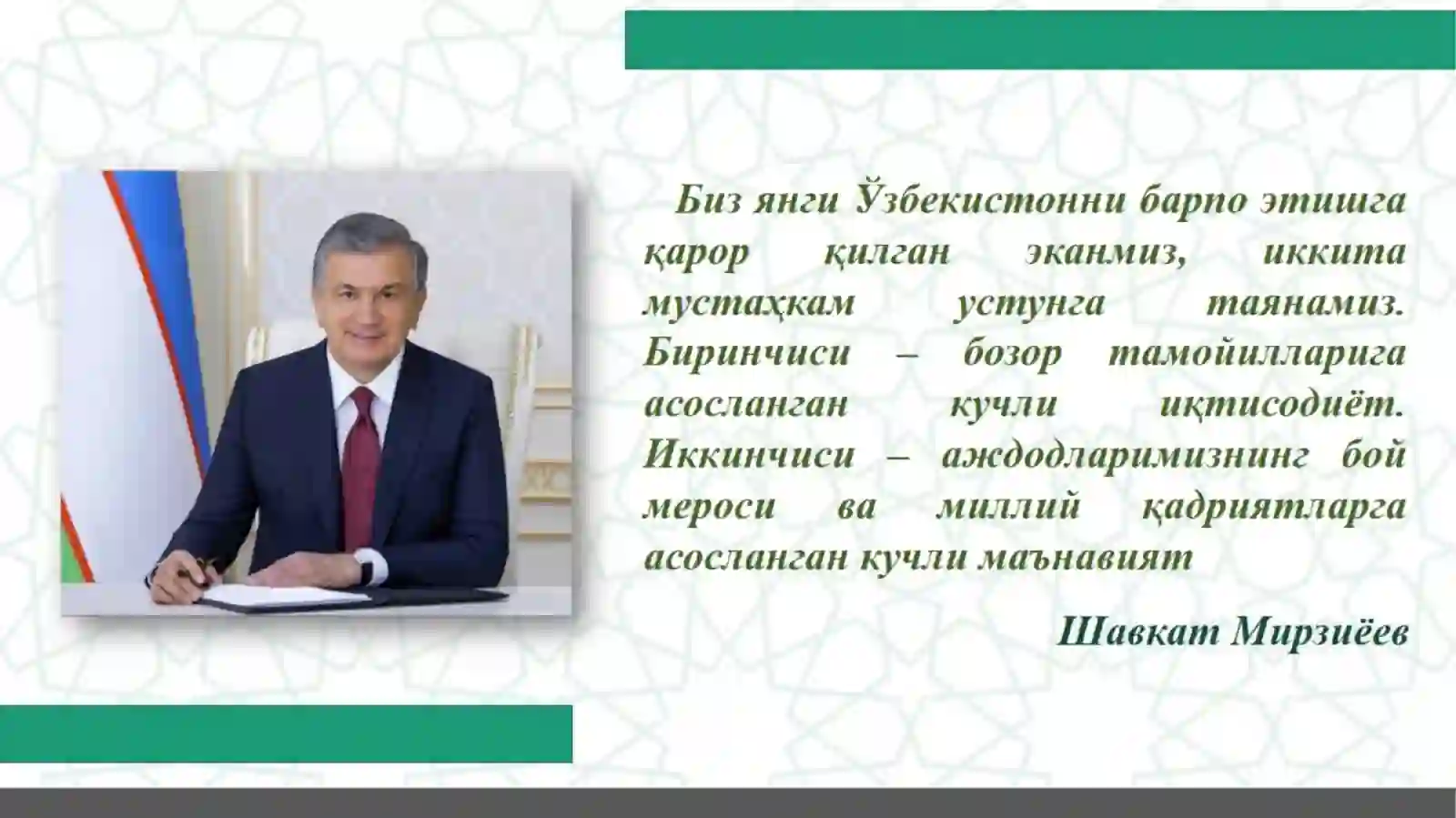 Биз янги Ўзбекистонни барпо этишга қарор қилган эканмиз, иккита мустаҳкам устунга таянамиз. Биринчиси – бозор тамойилларига асосланган кучли иқтисодиёт. Иккинчиси – аждодларимизнинг бой мероси ва миллий қадриятларга асосланган кучли маънавият

Шавкат Мирзиёев